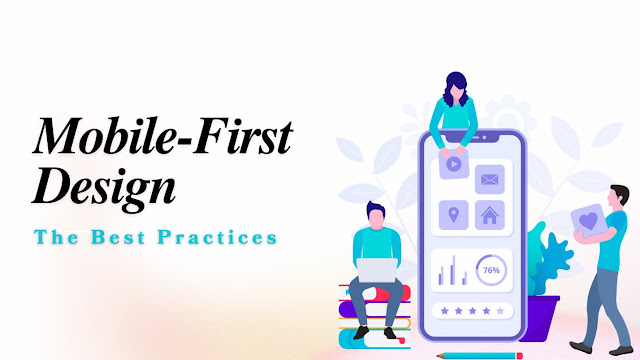 Mobile-First Design

The Best Practices

76%